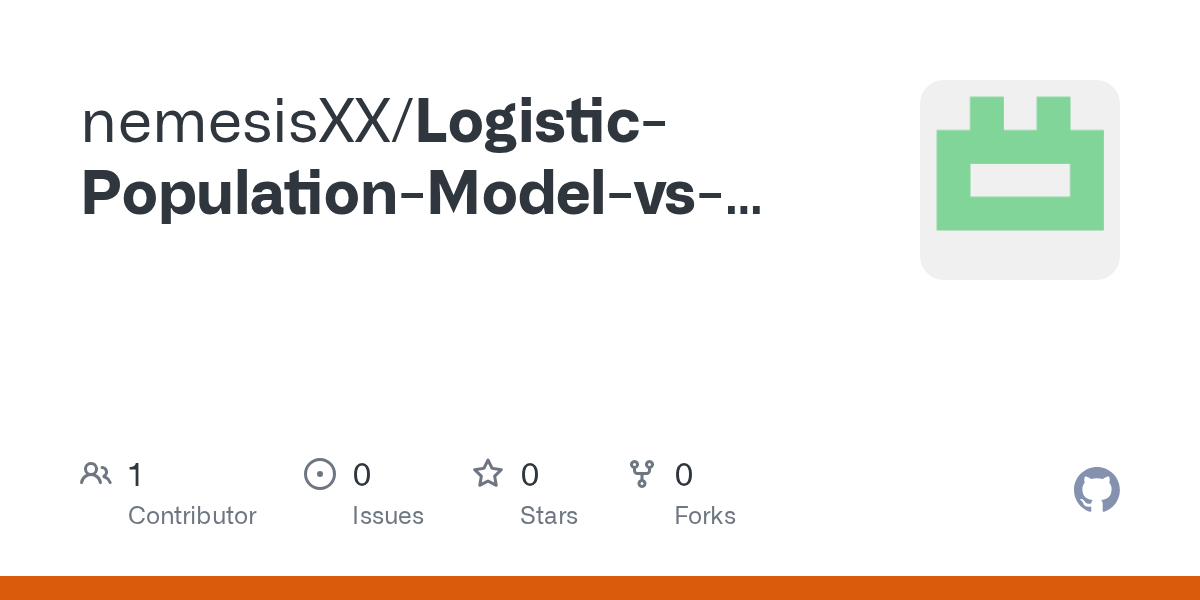 nemesisXX/Logistic-Population-Model-vs-...

1 Contributor

0 Issues

0 Stars

0 Forks